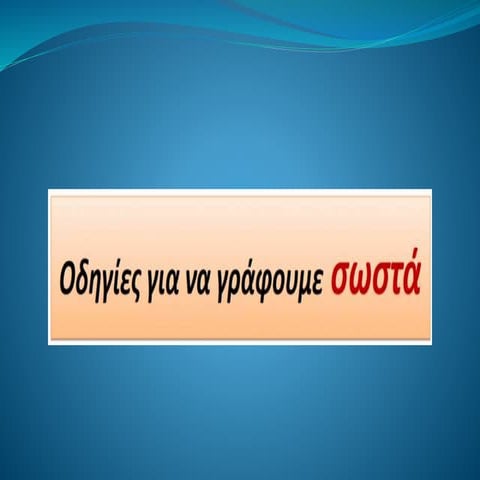 Οδηγίες για να γράφουμε σωστά